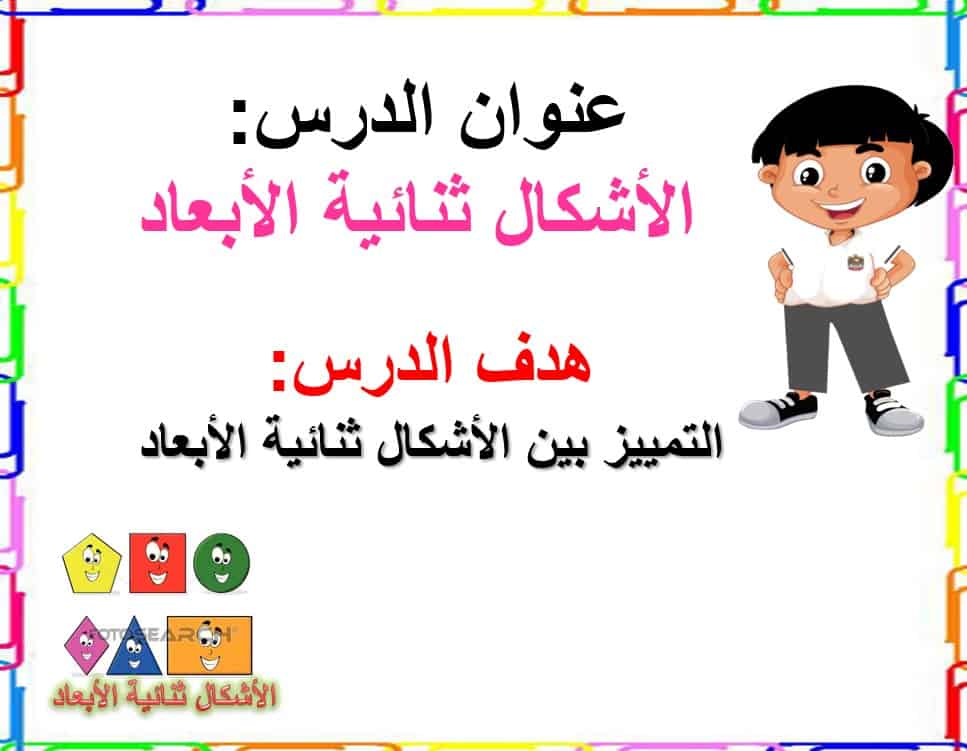 عنوان الدرس:
الأشكال ثنائية الأبعاد

هدف الدرس:
التمييز بين الأشكال ثنائية الأبعاد

FOTOSEARCH

الأشكال ثنائية الأبعاد